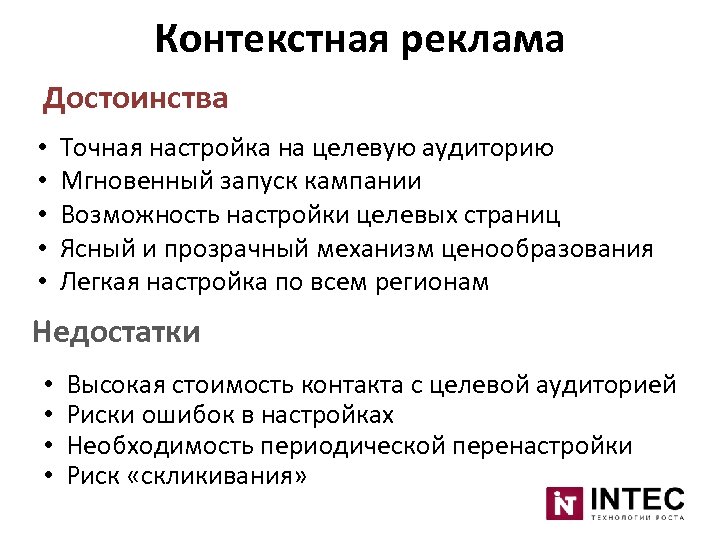 Контекстная реклама

Достоинства

• Точная настройка на целевую аудиторию
• Мгновенный запуск кампании
• Возможность настройки целевых страниц
• Ясный и прозрачный механизм ценообразования
• Легкая настройка по всем регионам

Недостатки

• Высокая стоимость контакта с целевой аудиторией
• Риски ошибок в настройках
• Необходимость периодической перенастройки
• Риск «скликивания»

INTEC
ТЕХНОЛОГИИ РОСТА